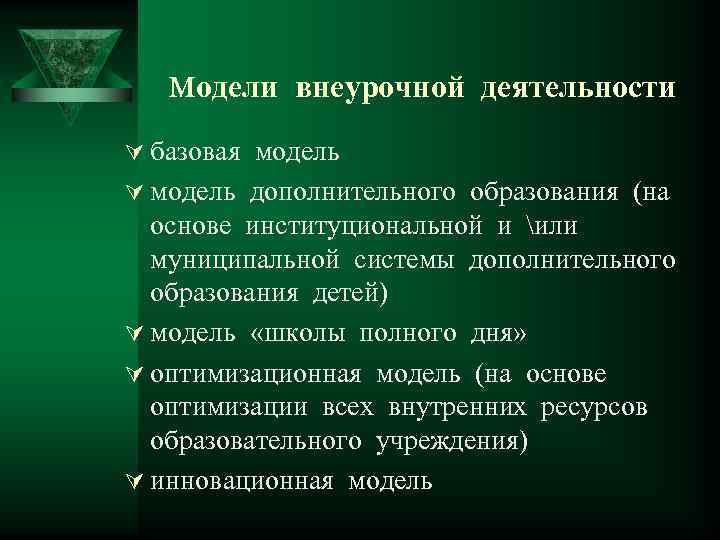 Модели внеурочной деятельности

базовая модель

модель дополнительного образования (на основе институциональной и \или муниципальной системы дополнительного образования детей)

модель «школы полного дня»

оптимизационная модель (на основе оптимизации всех внутренних ресурсов образовательного учреждения)

инновационная модель